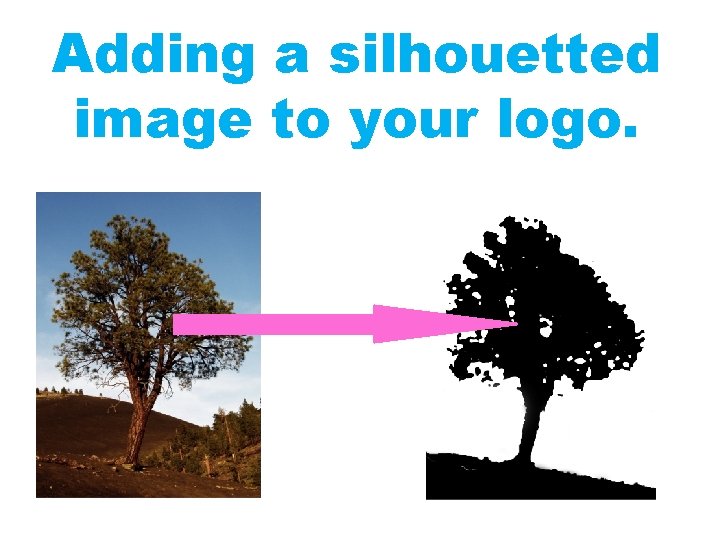 Adding a silhouetted image to your logo.